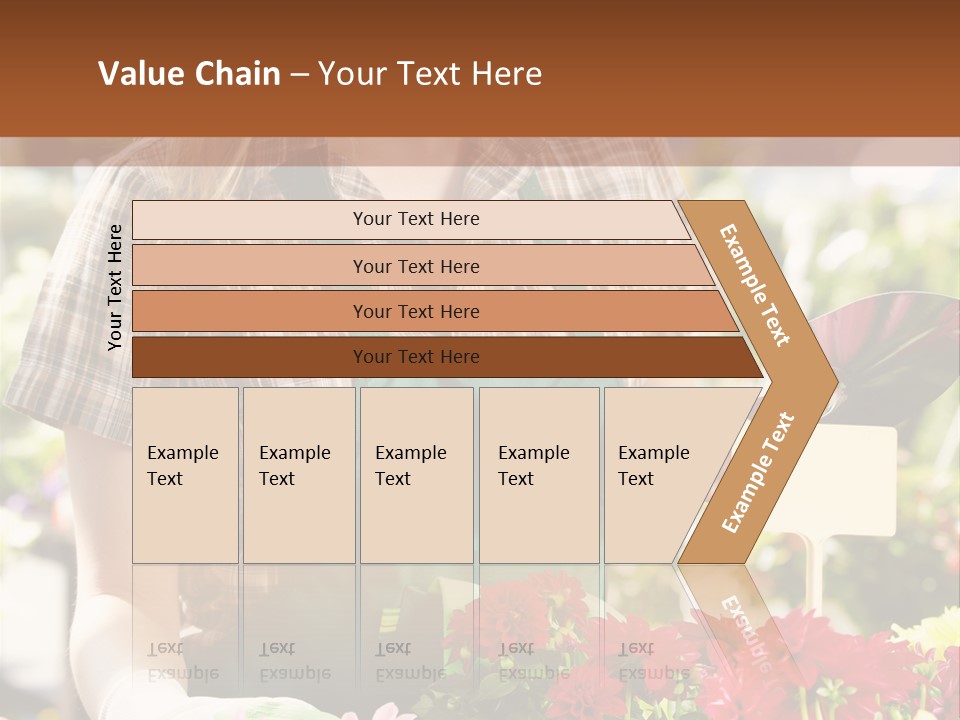 Value Chain – Your Text Here

Your Text Here

Your Text Here

Your Text Here

Your Text Here

Your Text Here

Example Text

Example Text

Example Text

Example Text

Example Text

Example Text

Example Text